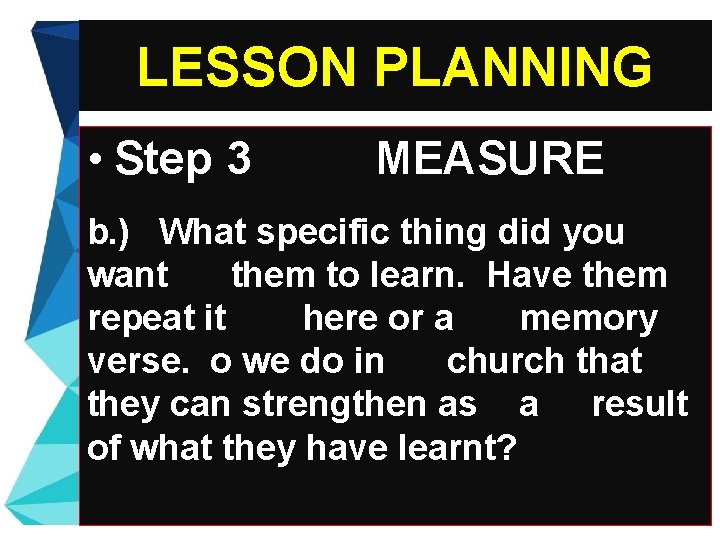 LESSON PLANNING

• Step 3 MEASURE

b.) What specific thing did you want them to learn. Have them repeat it here or a memory verse. o we do in church that they can strengthen as a result of what they have learnt?